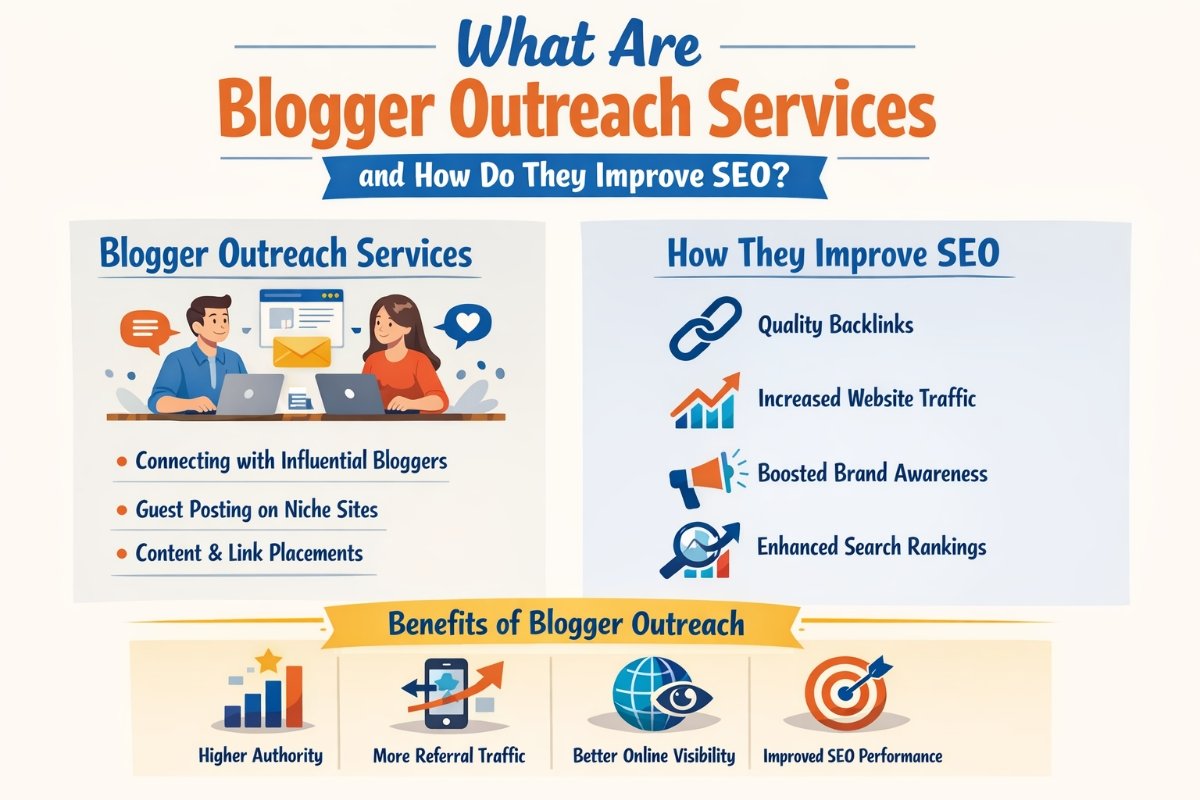 What Are
Blogger Outreach Services
and How Do They Improve SEO?

Blogger Outreach Services

• Connecting with Influential Bloggers
• Guest Posting on Niche Sites
• Content & Link Placements

How They Improve SEO

Quality Backlinks
Increased Website Traffic
Boosted Brand Awareness
Enhanced Search Rankings

Benefits of Blogger Outreach

Higher Authority
More Referral Traffic
Better Online Visibility
Improved SEO Performance